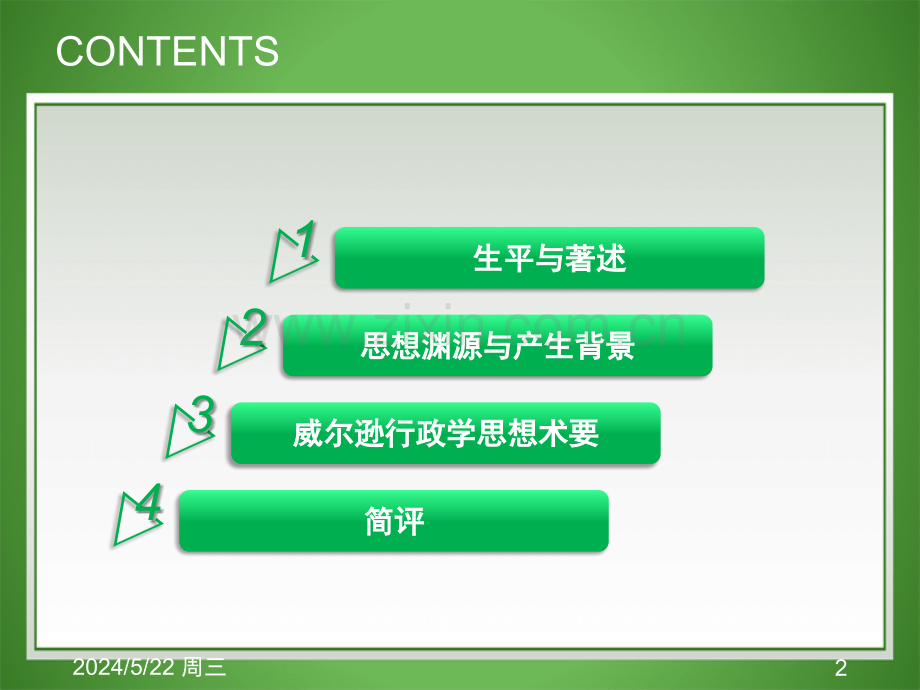 CONTENTS

1
生平与著述

2
思想渊源与产生背景

3
威尔逊行政学思想术要

4
简评

2024/5/22 周三

2

www.zixin.com.cn